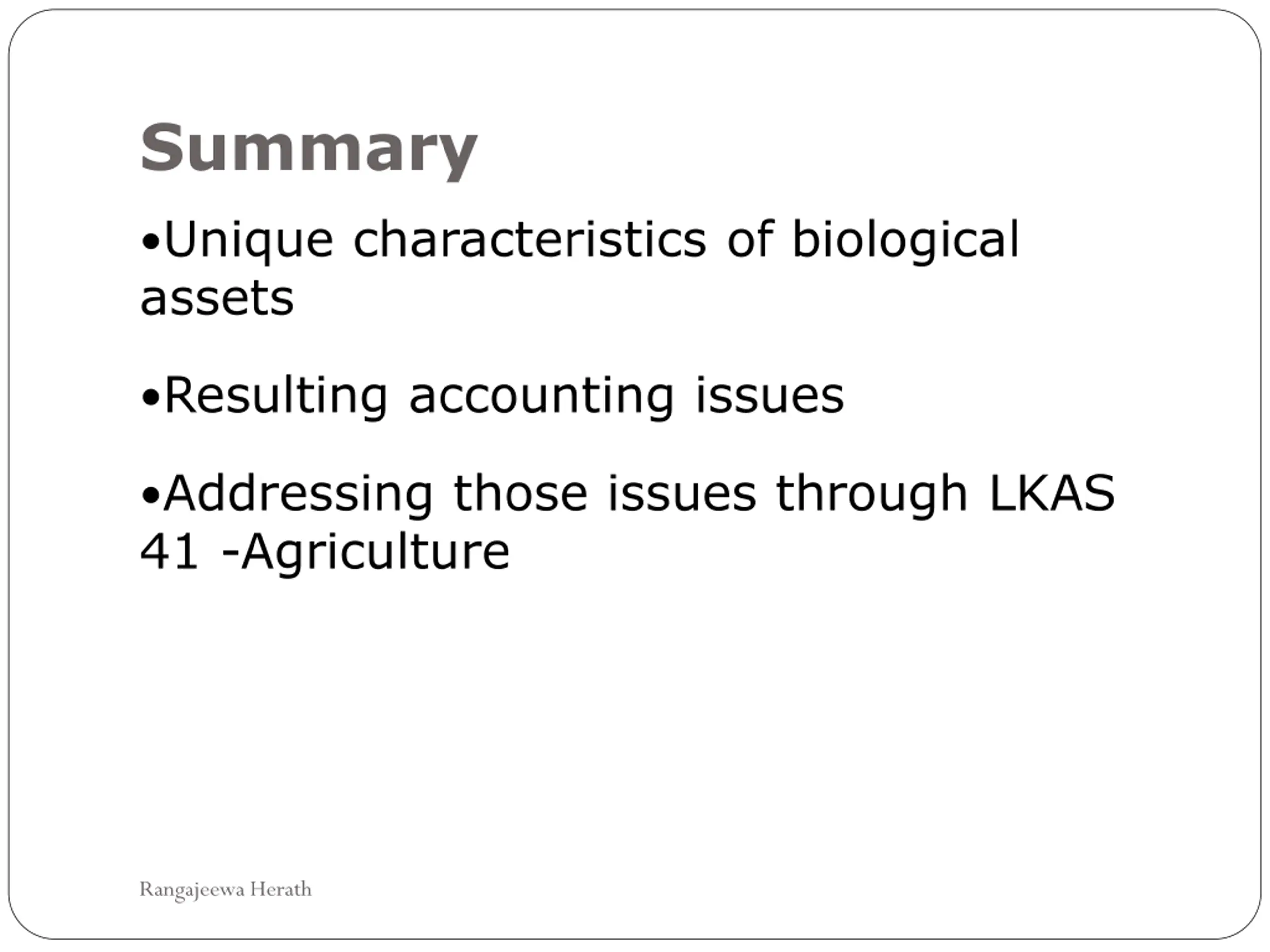 Summary

•Unique characteristics of biological assets

•Resulting accounting issues

•Addressing those issues through LKAS 41 -Agriculture

Rangajeewa Herath